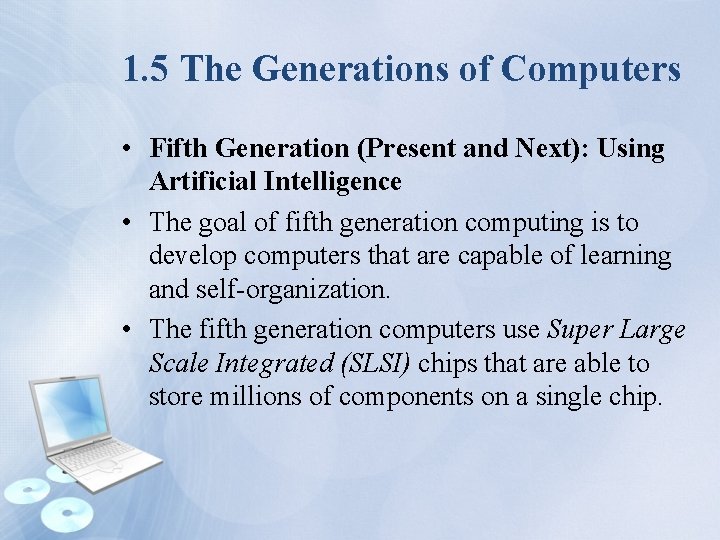 1.5 The Generations of Computers

• Fifth Generation (Present and Next): Using Artificial Intelligence

• The goal of fifth generation computing is to develop computers that are capable of learning and self-organization.

• The fifth generation computers use Super Large Scale Integrated (SLSI) chips that are able to store millions of components on a single chip.